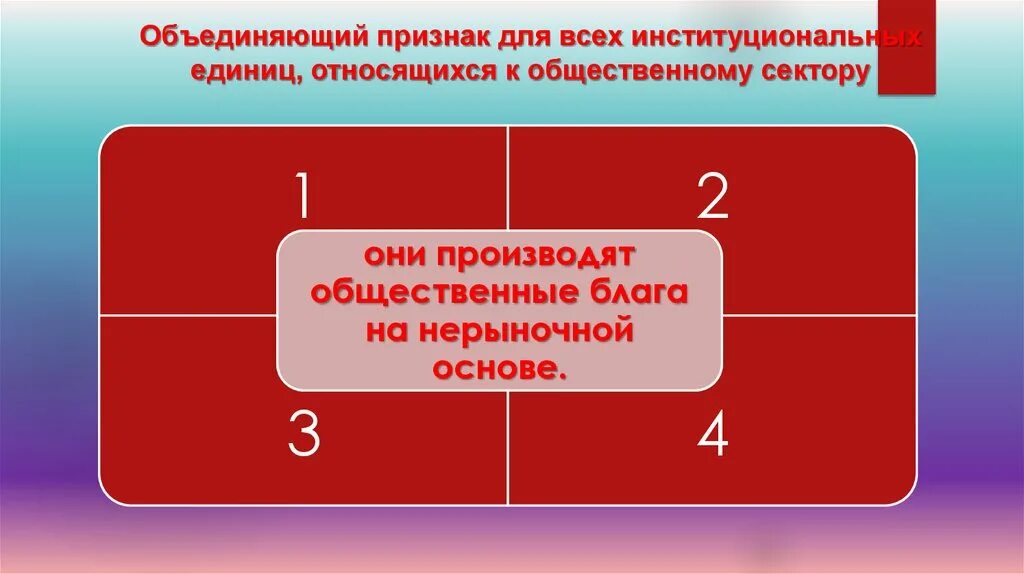 Объединяющий признак для всех институциональных единиц, относящихся к общественному сектору

1

2

они производят общественные блага на нерыночной основе.

3

4